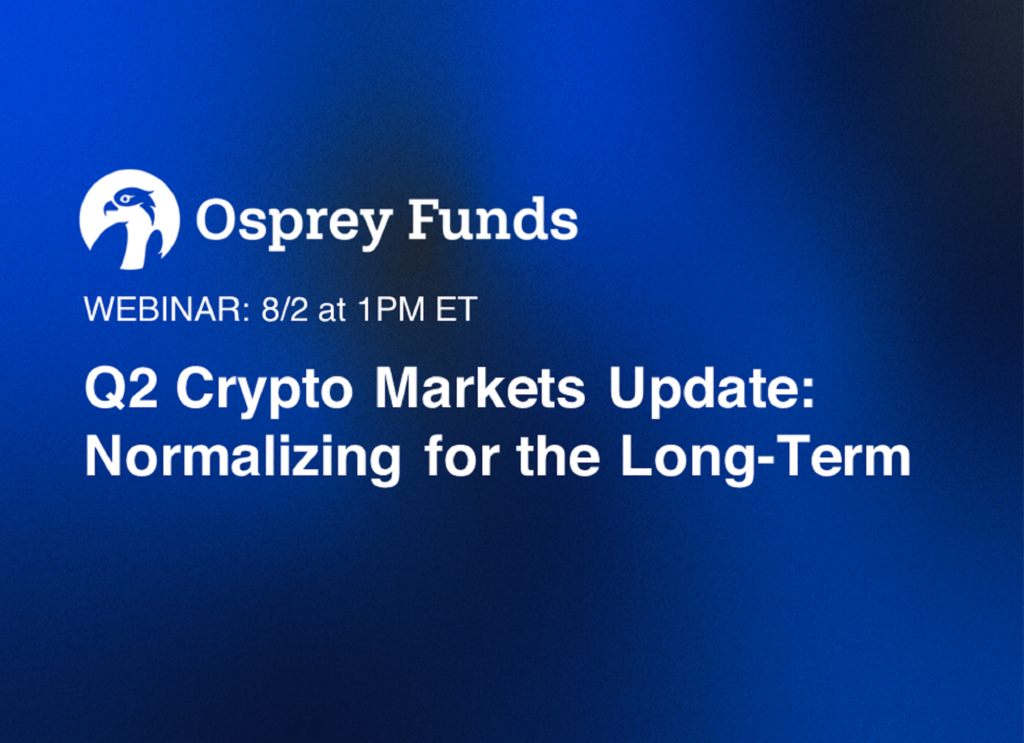 Osprey Funds

WEBINAR: 8/2 at 1PM ET

Q2 Crypto Markets Update: Normalizing for the Long-Term